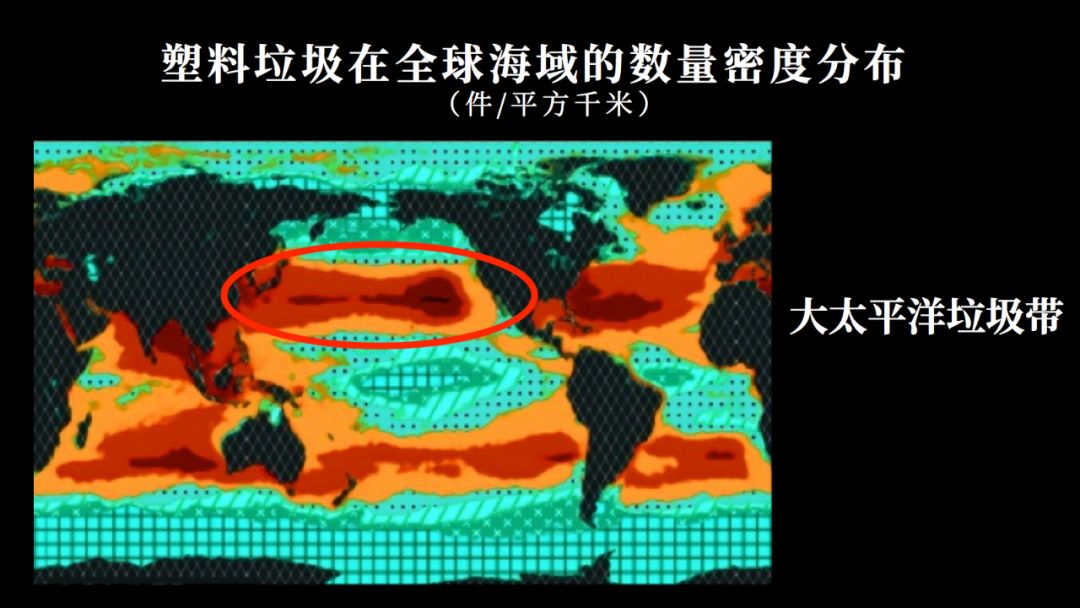 塑料垃圾在全球海域的数量密度分布
（件/平方千米）

大太平洋垃圾带